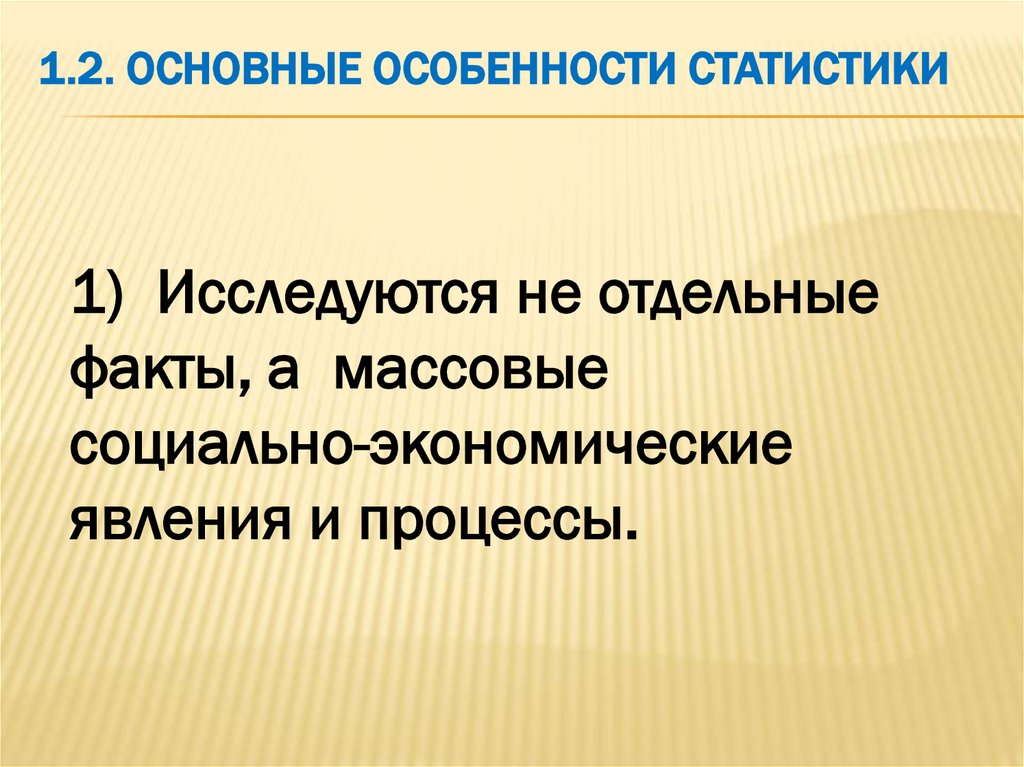 1.2. ОСНОВНЫЕ ОСОБЕННОСТИ СТАТИСТИКИ

1) Исследуются не отдельные факты, а массовые социально-экономические явления и процессы.